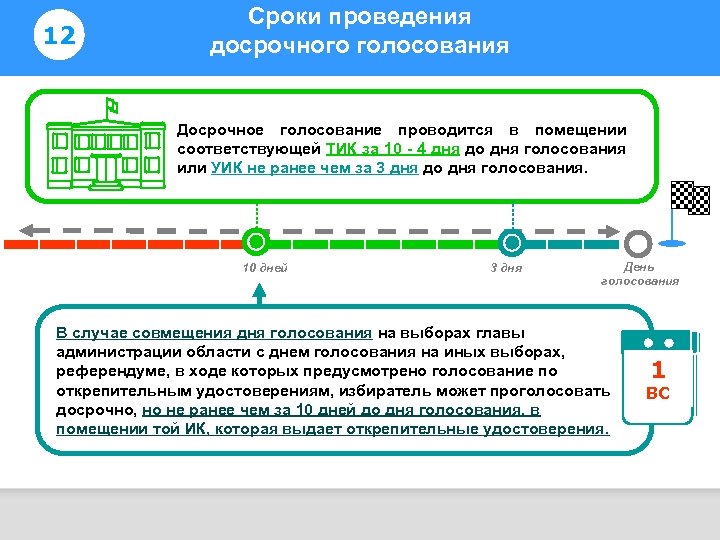 12

Сроки проведения досрочного голосования

Досрочное голосование проводится в помещении соответствующей ТИК за 10 - 4 дня до дня голосования или УИК не ранее чем за 3 дня до дня голосования.

10 дней

3 дня

День голосования

В случае совмещения дня голосования на выборах главы администрации области с днем голосования на иных выборах, референдуме, в ходе которых предусмотрено голосование по открепительным удостоверениям, избиратель может проголосовать досрочно, но не ранее чем за 10 дней до дня голосования, в помещении той ИК, которая выдает открепительные удостоверения.

1
ВС